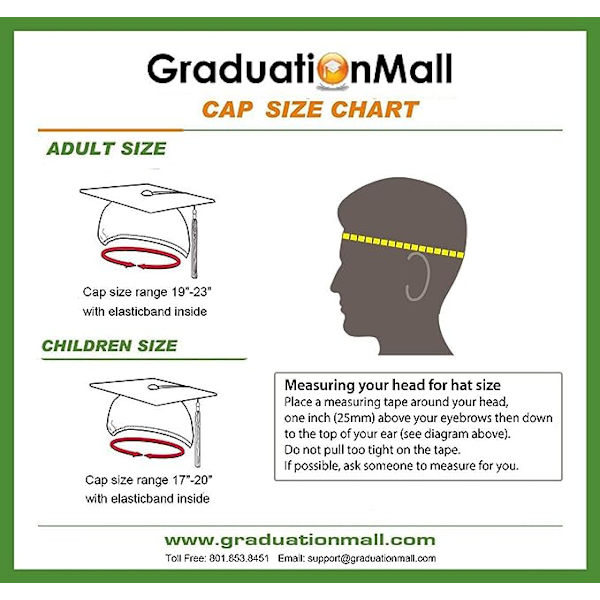 GraduationMall

CAP SIZE CHART

ADULT SIZE

Cap size range 19"-23"
with elasticband inside

CHILDREN SIZE

Cap size range 17"-20"
with elasticband inside

Measuring your head for hat size
Place a measuring tape around your head, one inch (25mm) above your eyebrows then down to the top of your ear (see diagram above). Do not pull too tight on the tape. If possible, ask someone to measure for you.

www.graduationmall.com

Toll Free: 801.853.8451 Email: support@graduationmall.com